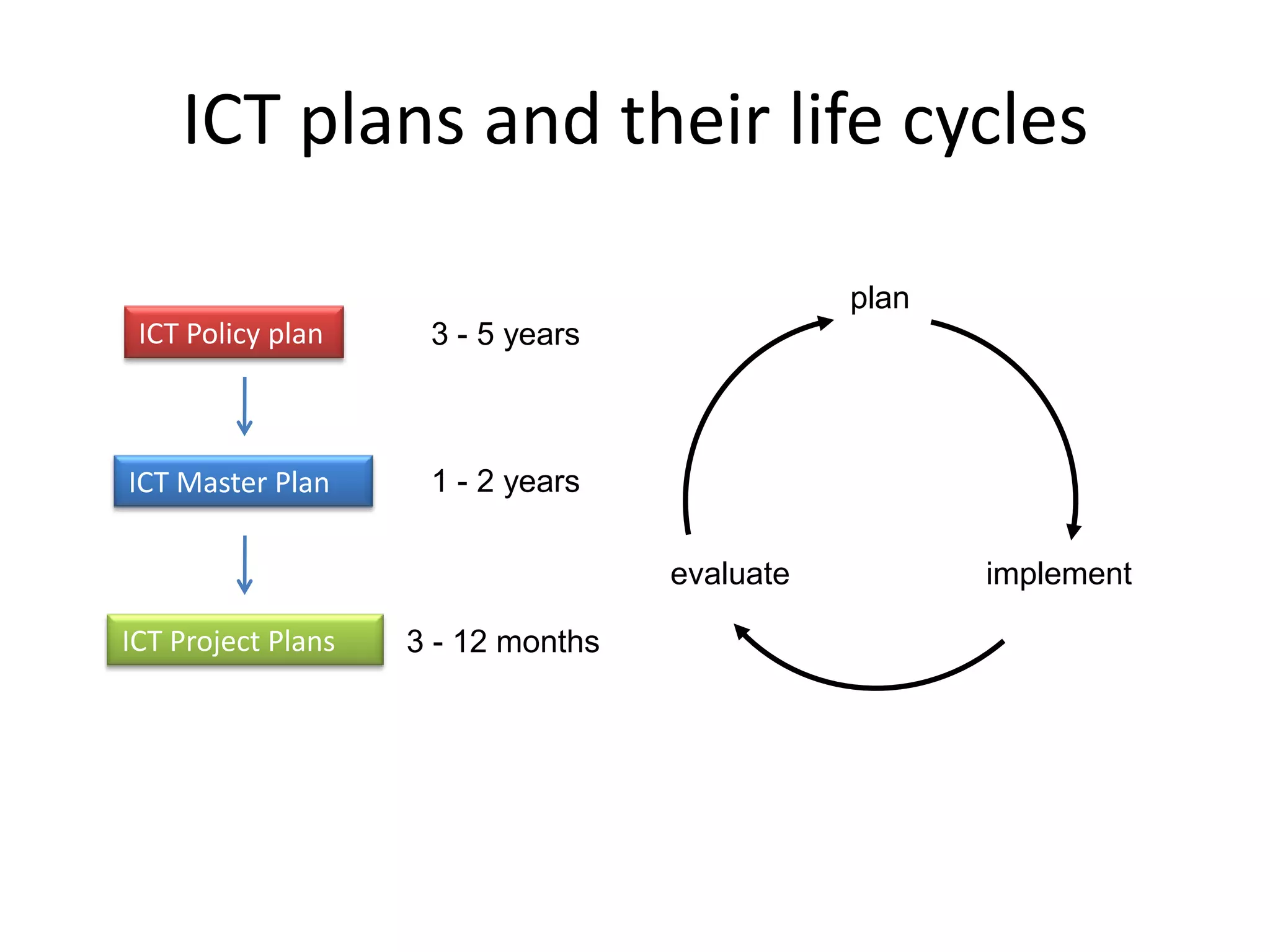 ICT plans and their life cycles

ICT Policy plan
3 - 5 years

ICT Master Plan
1 - 2 years

ICT Project Plans
3 - 12 months

plan

implement

evaluate